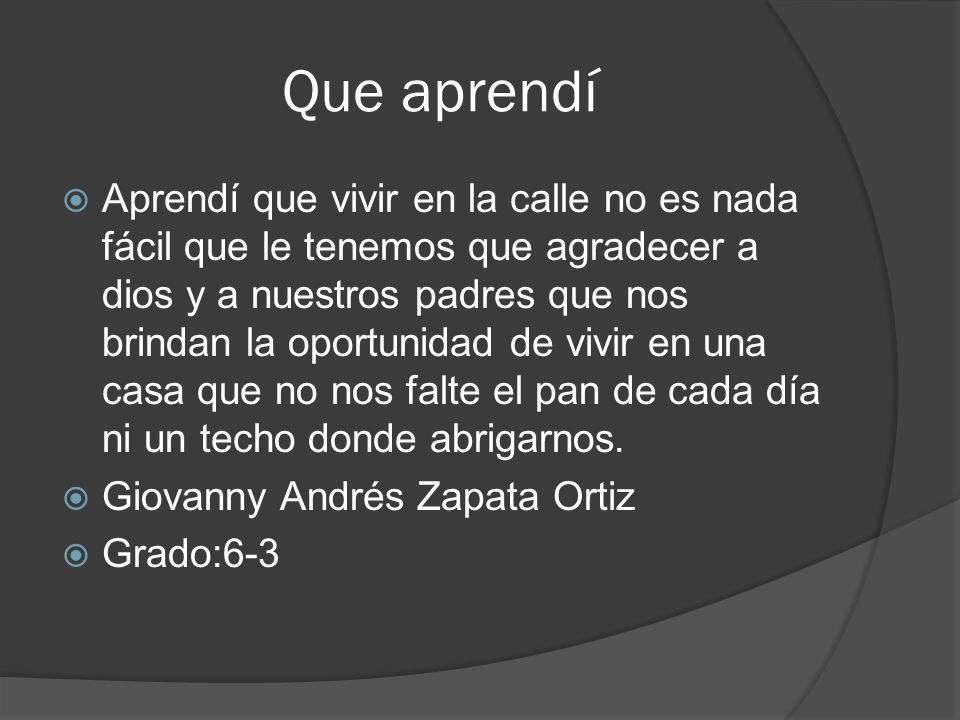 Que aprendí

Aprendí que vivir en la calle no es nada fácil que le tenemos que agradecer a dios y a nuestros padres que nos brindan la oportunidad de vivir en una casa que no nos falte el pan de cada día ni un techo donde abrigarnos.

Giovanny Andrés Zapata Ortiz

Grado:6-3